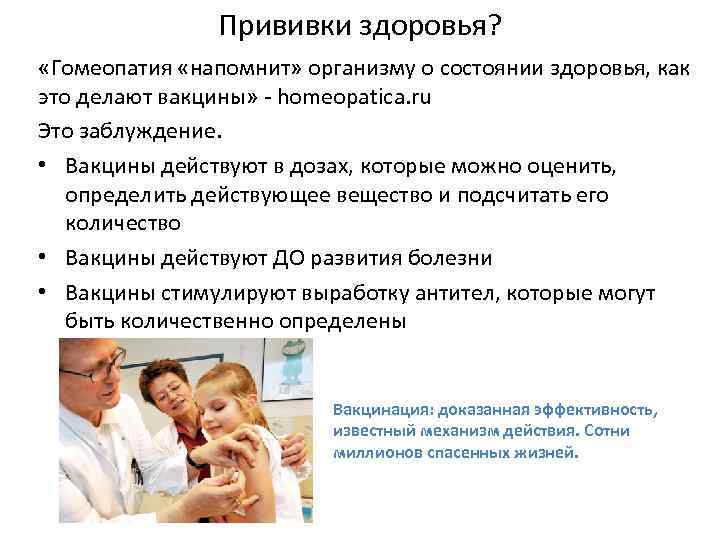 Прививки здоровья?

«Гомеопатия «напомнит» организму о состоянии здоровья, как это делают вакцины» - homeopatica.ru

Это заблуждение.

• Вакцины действуют в дозах, которые можно оценить, определить действующее вещество и подсчитать его количество

• Вакцины действуют ДО развития болезни

• Вакцины стимулируют выработку антител, которые могут быть количественно определены

Вакцинация: доказанная эффективность, известный механизм действия. Сотни миллионов спасенных жизней.